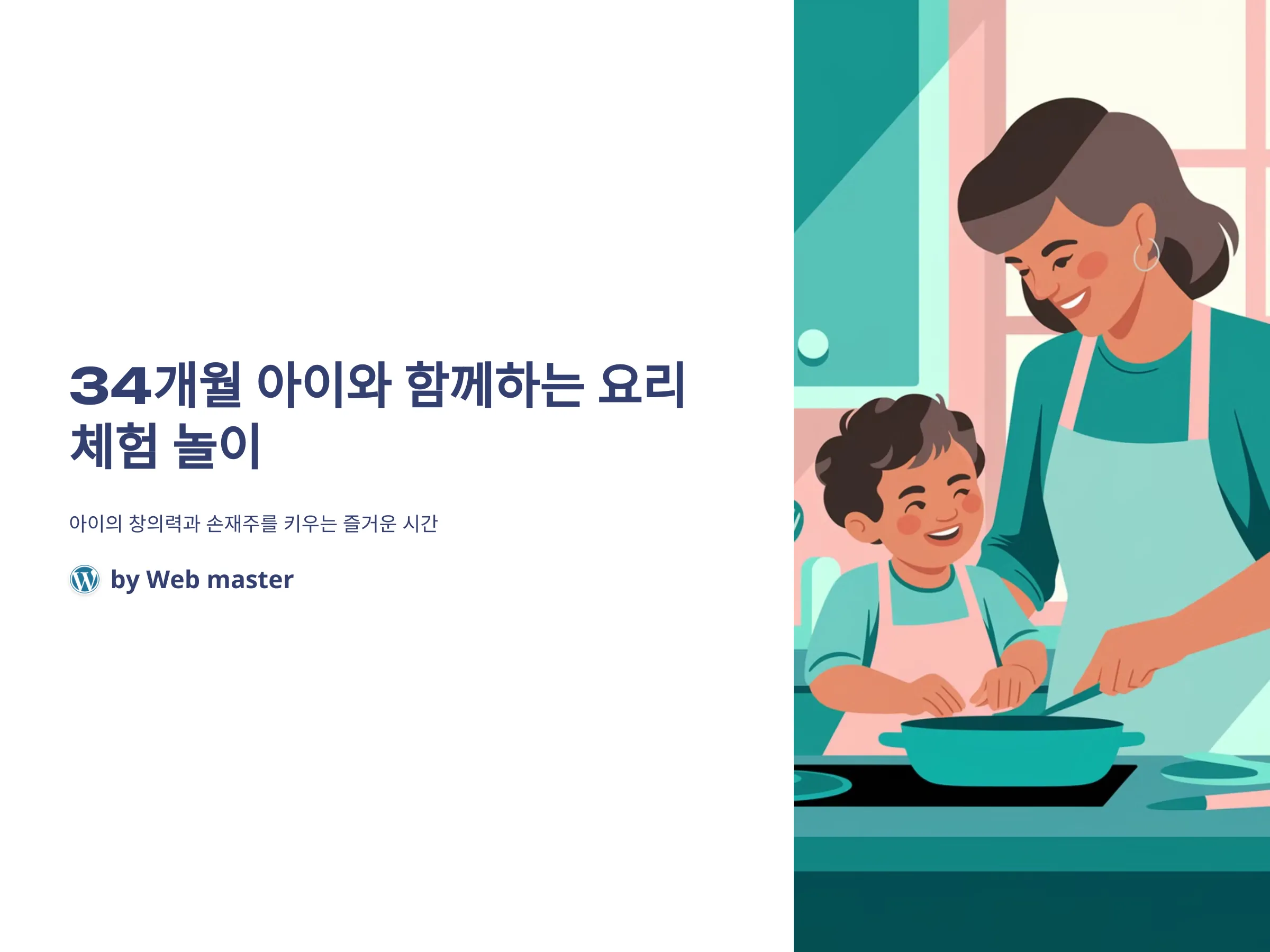 34개월 아이와 함께하는 요리 체험 놀이

아이의 창의력과 손재주를 키우는 즐거운 시간

by Web master